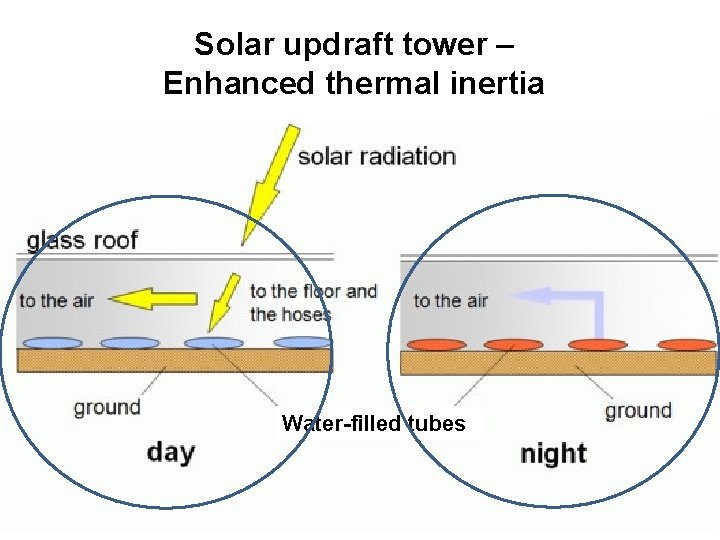 Solar updraft tower –
Enhanced thermal inertia

solar radiation

glass roof

to the air

to the floor and the hoses

ground

Water-filled tubes

day

to the air

ground

night